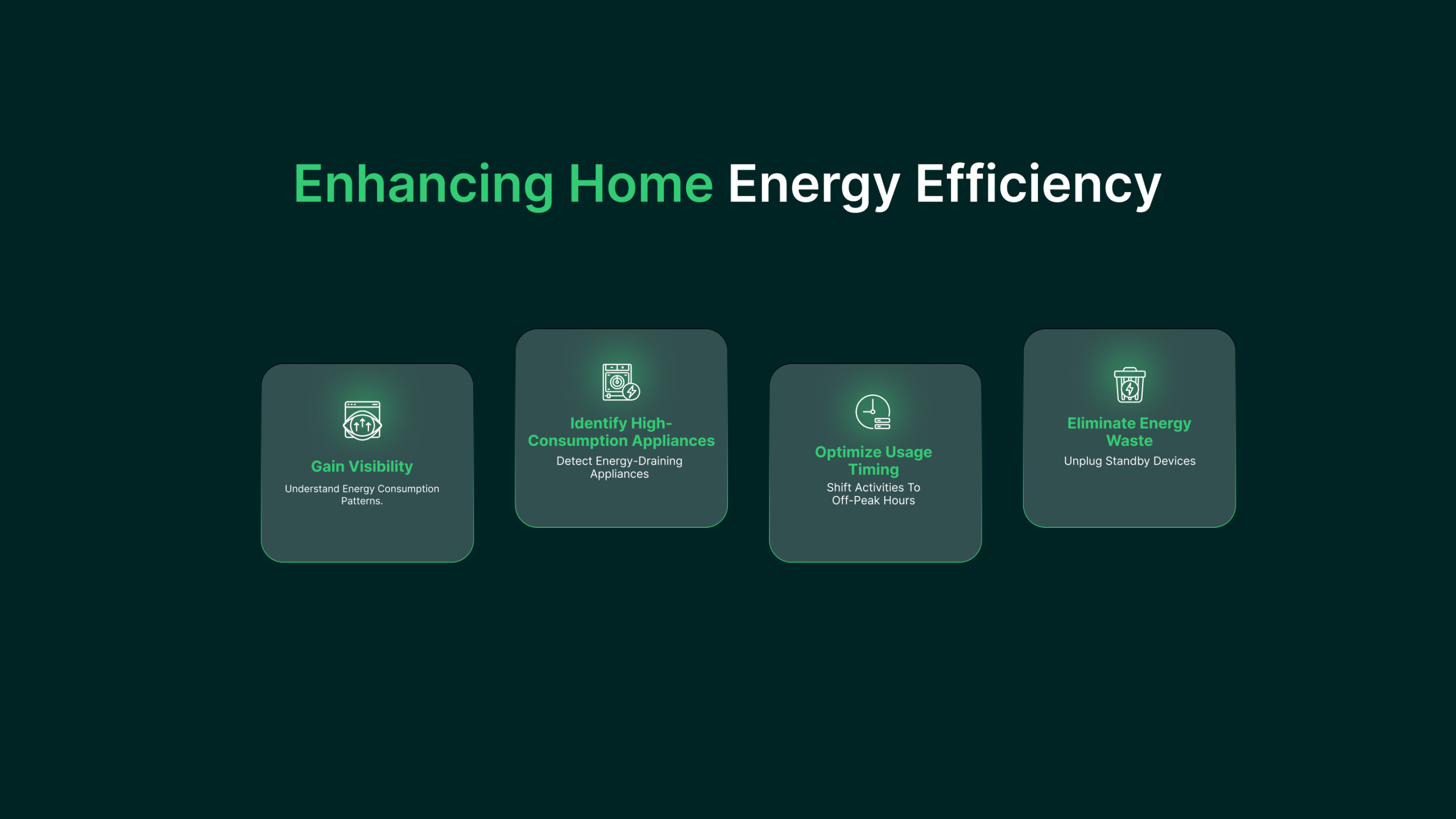 Enhancing Home Energy Efficiency

Gain Visibility

Understand Energy Consumption Patterns.

Identify High-Consumption Appliances

Detect Energy-Draining Appliances

Optimize Usage Timing

Shift Activities To Off-Peak Hours

Eliminate Energy Waste

Unplug Standby Devices